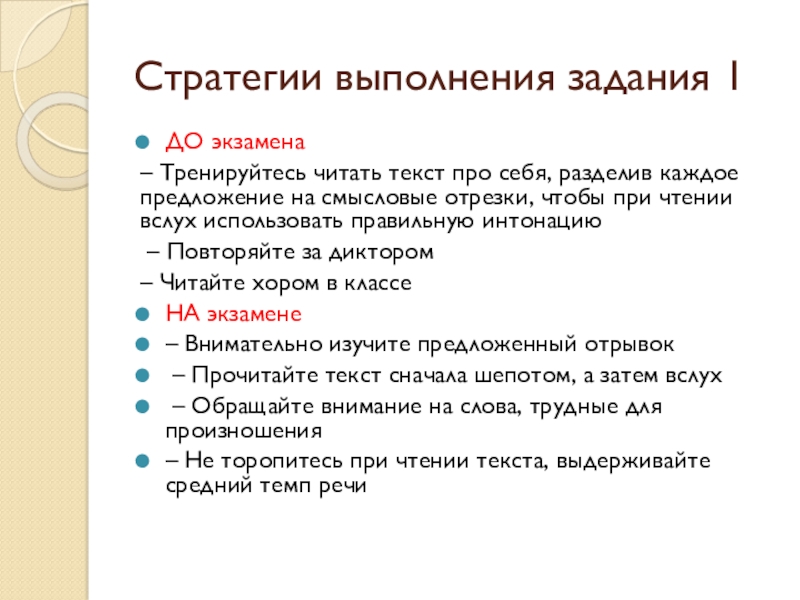 Стратегии выполнения задания 1

ДО экзамена

– Тренируйтесь читать текст про себя, разделив каждое предложение на смысловые отрезки, чтобы при чтении вслух использовать правильную интонацию

– Повторяйте за диктором

– Читайте хором в классе

НА экзамене

– Внимательно изучите предложенный отрывок

– Прочитайте текст сначала шепотом, а затем вслух

– Обращайте внимание на слова, трудные для произношения

– Не торопитесь при чтении текста, выдерживайте средний темп речи